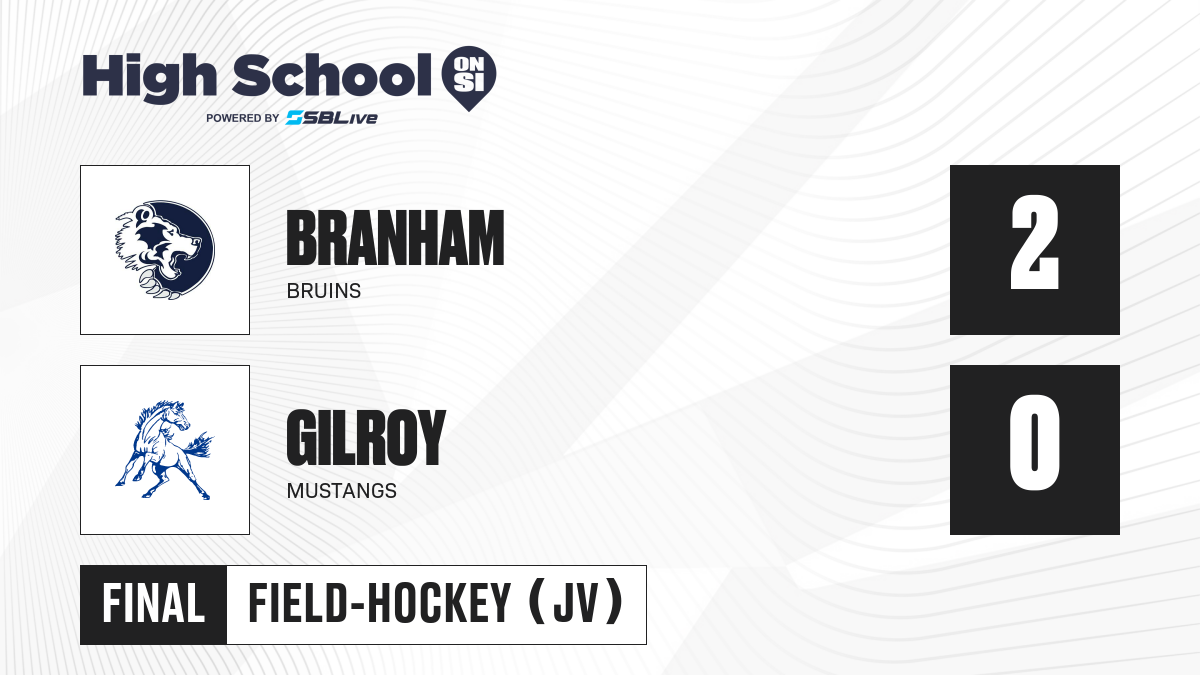 High School ON SI
POWERED BY SBLive

BRANHAM
BRUINS

2

GILROY
MUSTANGS

0

FINAL FIELD-HOCKEY (JV)